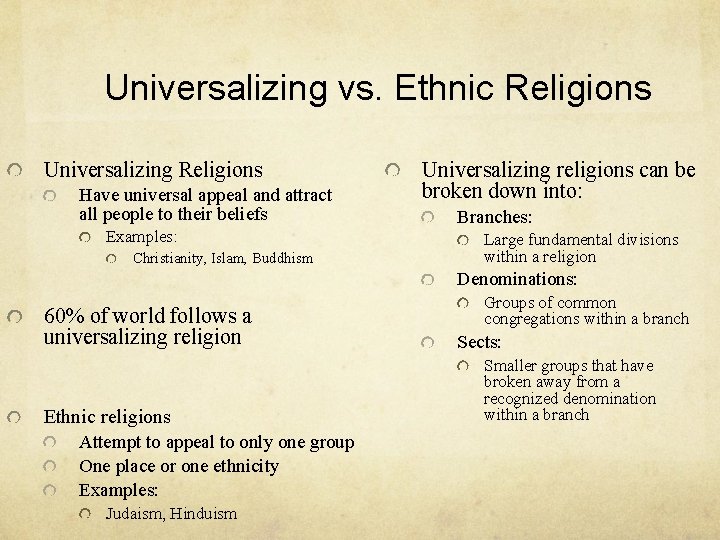 Universalizing vs. Ethnic Religions

Universalizing Religions

Have universal appeal and attract all people to their beliefs

Examples:

Christianity, Islam, Buddhism

60% of world follows a universalizing religion

Ethnic religions

Attempt to appeal to only one group

One place or one ethnicity

Examples:

Judaism, Hinduism

Universalizing religions can be broken down into:

Branches:

Large fundamental divisions within a religion

Denominations:

Groups of common congregations within a branch

Sects:

Smaller groups that have broken away from a recognized denomination within a branch